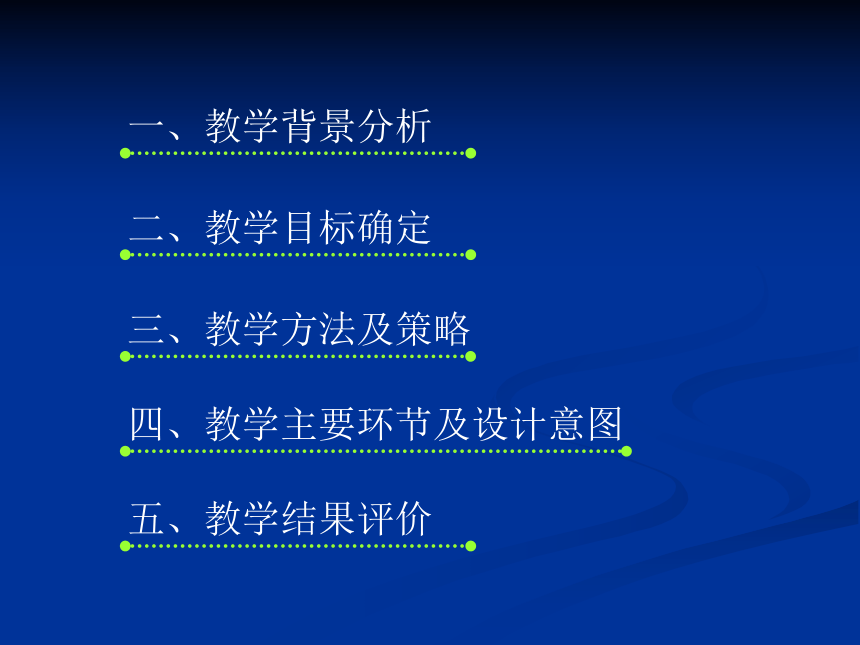 一、教学背景分析

二、教学目标确定

三、教学方法及策略

四、教学主要环节及设计意图

五、教学结果评价